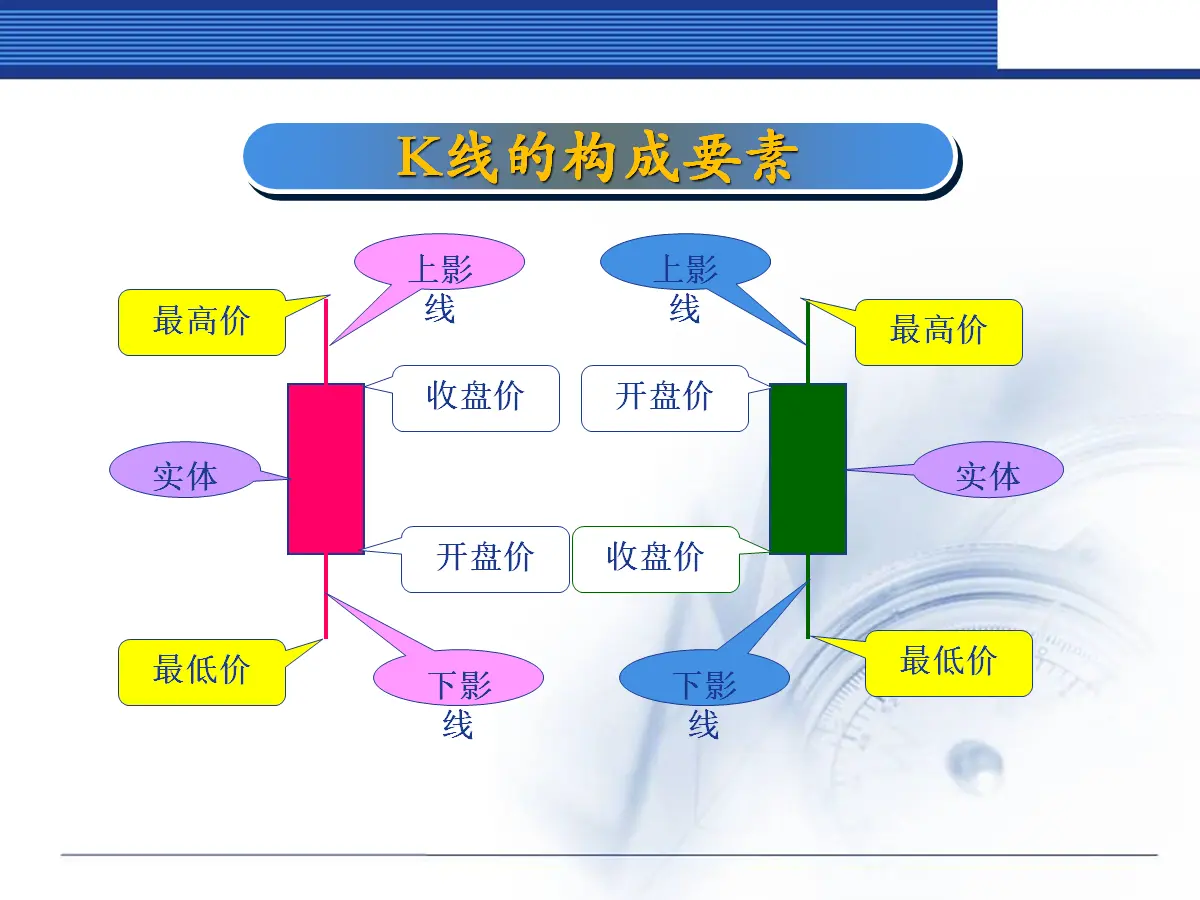 K线的构成要素

上影线

最高价

收盘价

实体

开盘价

最低价

下影线

上影线

最高价

开盘价

实体

收盘价

最低价

下影线